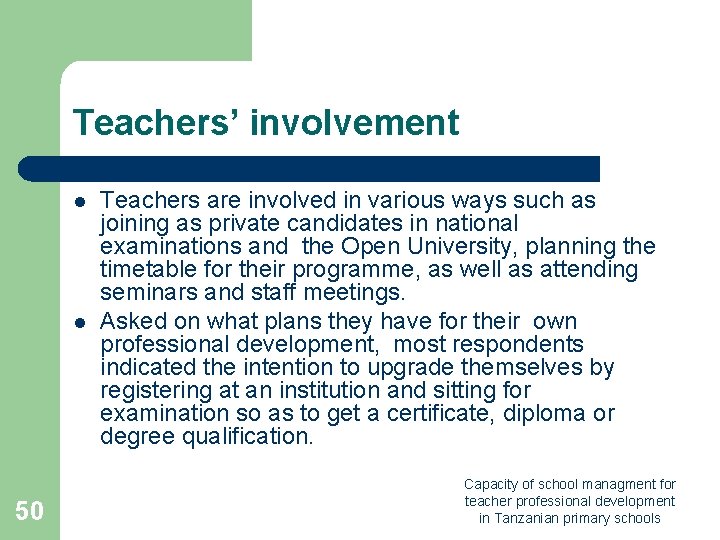 Teachers’ involvement

- Teachers are involved in various ways such as joining as private candidates in national examinations and the Open University, planning the timetable for their programme, as well as attending seminars and staff meetings.
- Asked on what plans they have for their own professional development, most respondents indicated the intention to upgrade themselves by registering at an institution and sitting for examination so as to get a certificate, diploma or degree qualification.

50

Capacity of school managment for teacher professional development in Tanzanian primary schools